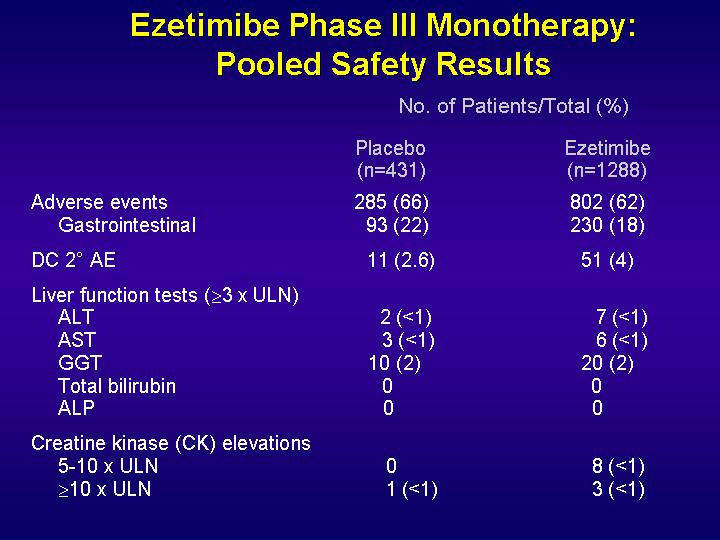 Ezetimibe Phase III Monotherapy: Pooled Safety Results

No. of Patients/Total (%)

| | Placebo (n=431) | Ezetimibe (n=1288) |
|---|---|---|
| Adverse events | 285 (66) | 802 (62) |
| Gastrointestinal | 93 (22) | 230 (18) |
| DC 2° AE | 11 (2.6) | 51 (4) |
| Liver function tests ($\geq$3 x ULN) | | |
| ALT | 2 (<1) | 7 (<1) |
| AST | 3 (<1) | 6 (<1) |
| GGT | 10 (2) | 20 (2) |
| Total bilirubin | 0 | 0 |
| ALP | 0 | 0 |
| Creatine kinase (CK) elevations | | |
| 5-10 x ULN | 0 | 8 (<1) |
| $\geq$10 x ULN | 1 (<1) | 3 (<1) |